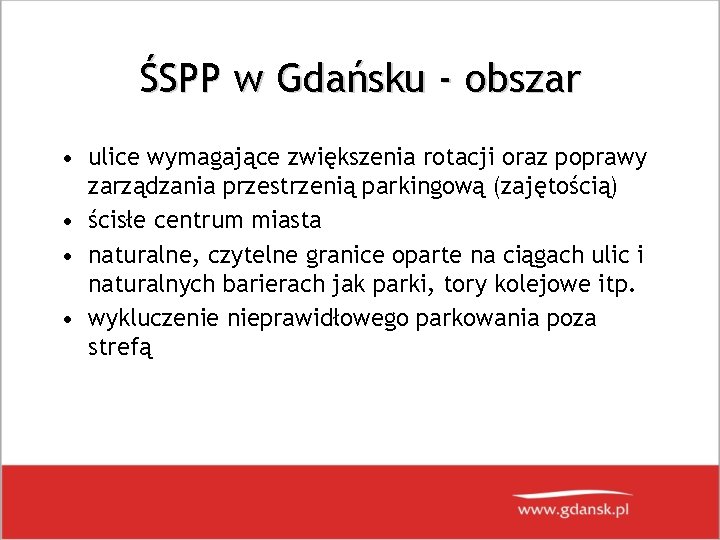 ŚSPP w Gdańsku - obszar

• ulice wymagające zwiększenia rotacji oraz poprawy zarządzania przestrzenią parkingową (zajętością)
• ścisłe centrum miasta
• naturalne, czytelne granice oparte na ciągach ulic i naturalnych barierach jak parki, tory kolejowe itp.
• wykluczenie nieprawidłowego parkowania poza strefą

www.gdansk.pl